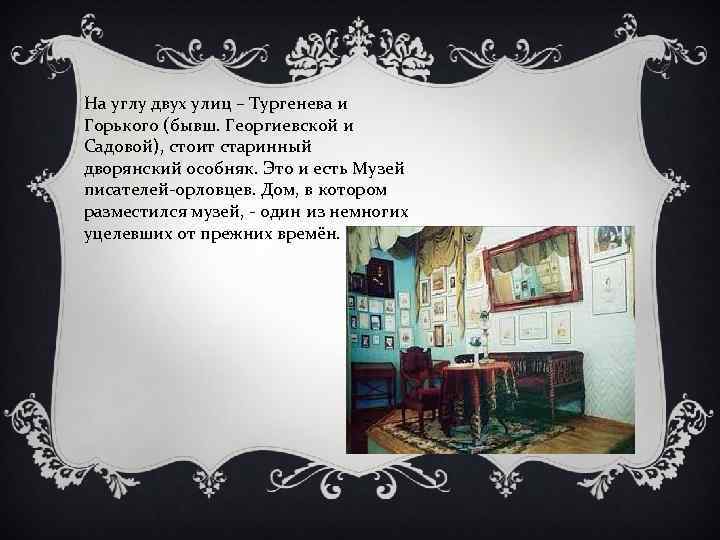 На углу двух улиц – Тургенева и Горького (бывш. Георгиевской и Садовой), стоит старинный дворянский особняк. Это и есть Музей писателей-орловцев. Дом, в котором разместился музей, - один из немногих уцелевших от прежних времён.